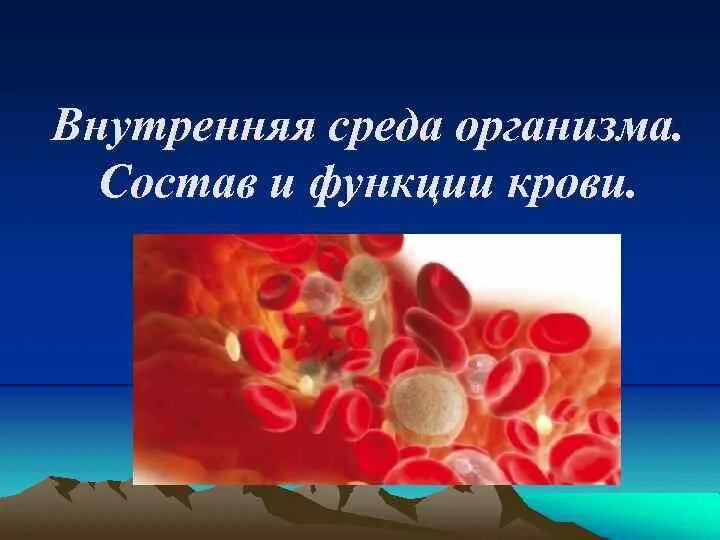 Внутренняя среда организма. Состав и функции крови.